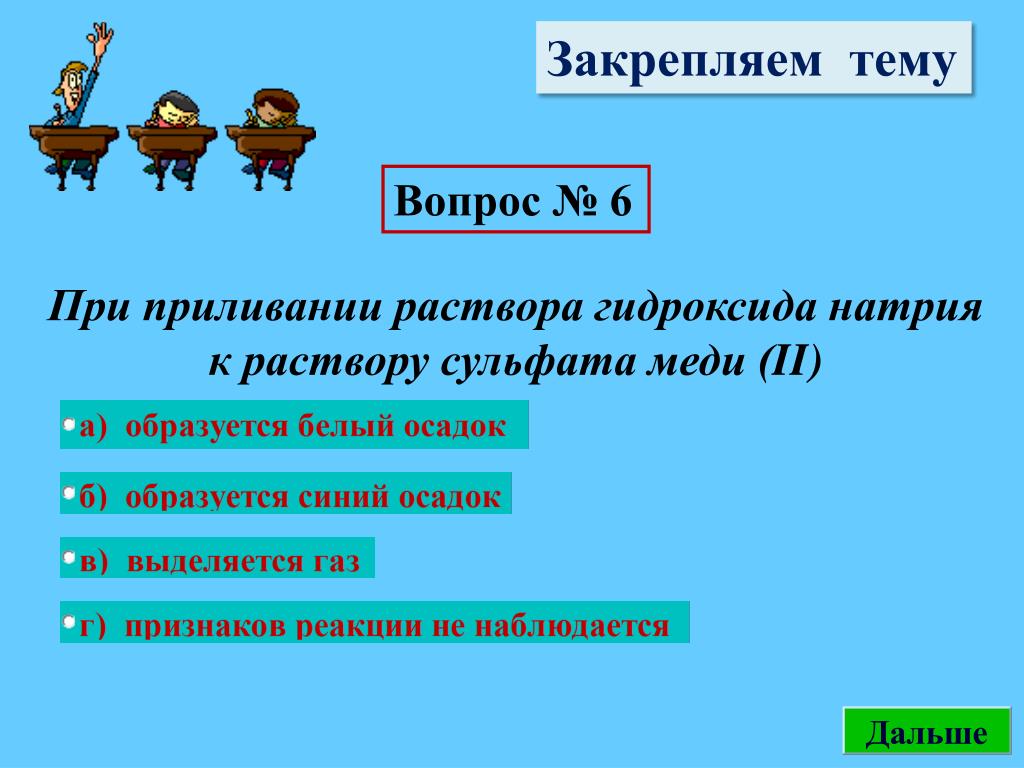 Закрепляем тему

Вопрос № 6

При приливании раствора гидроксида натрия к раствору сульфата меди (II)

а) образуется белый осадок

б) образуется синий осадок

в) выделяется газ

г) признаков реакции не наблюдается

Дальше